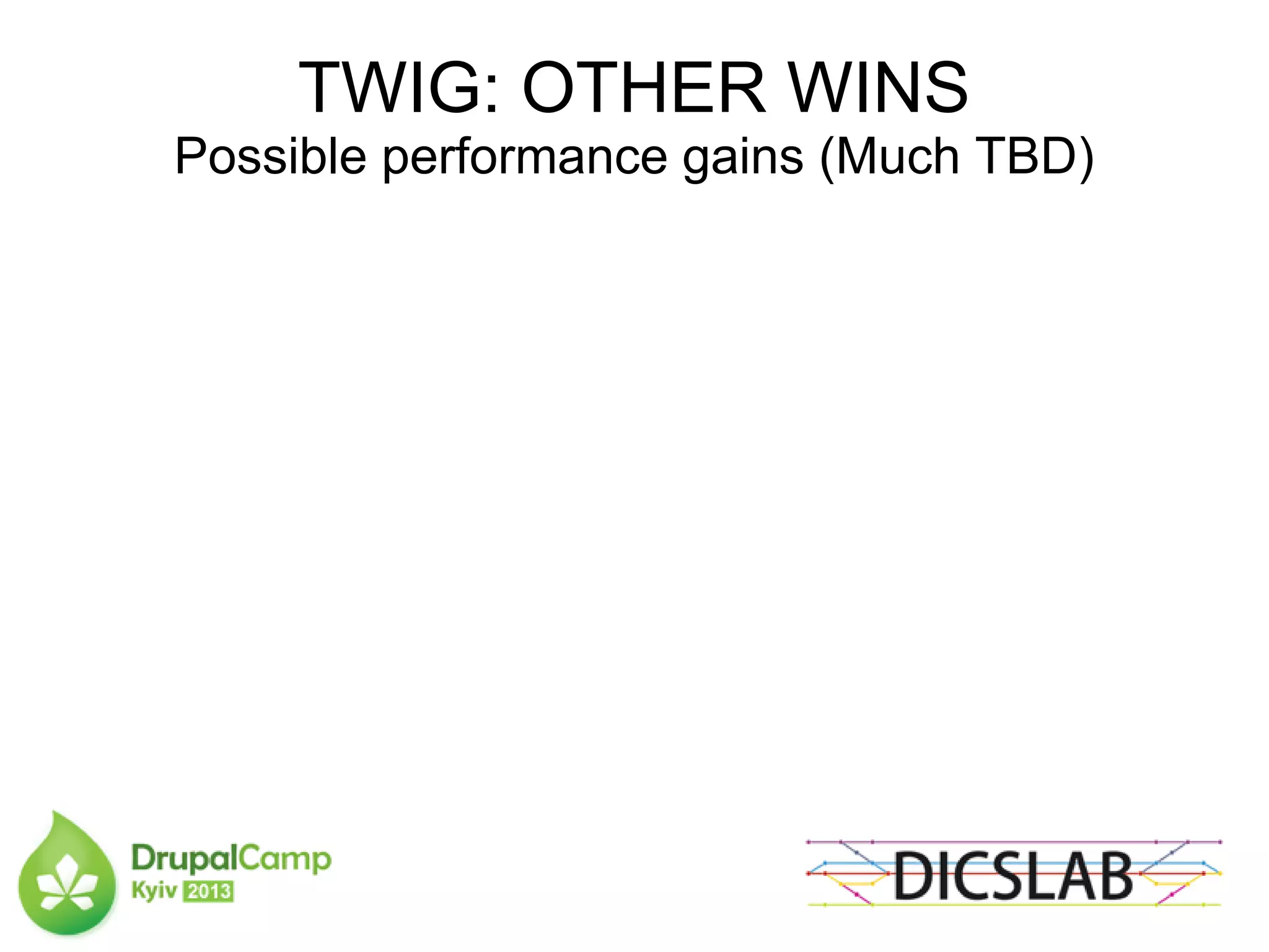 TWIG: OTHER WINS
Possible performance gains (Much TBD)

DrupalCamp
Kyiv 2013

DICSLAB